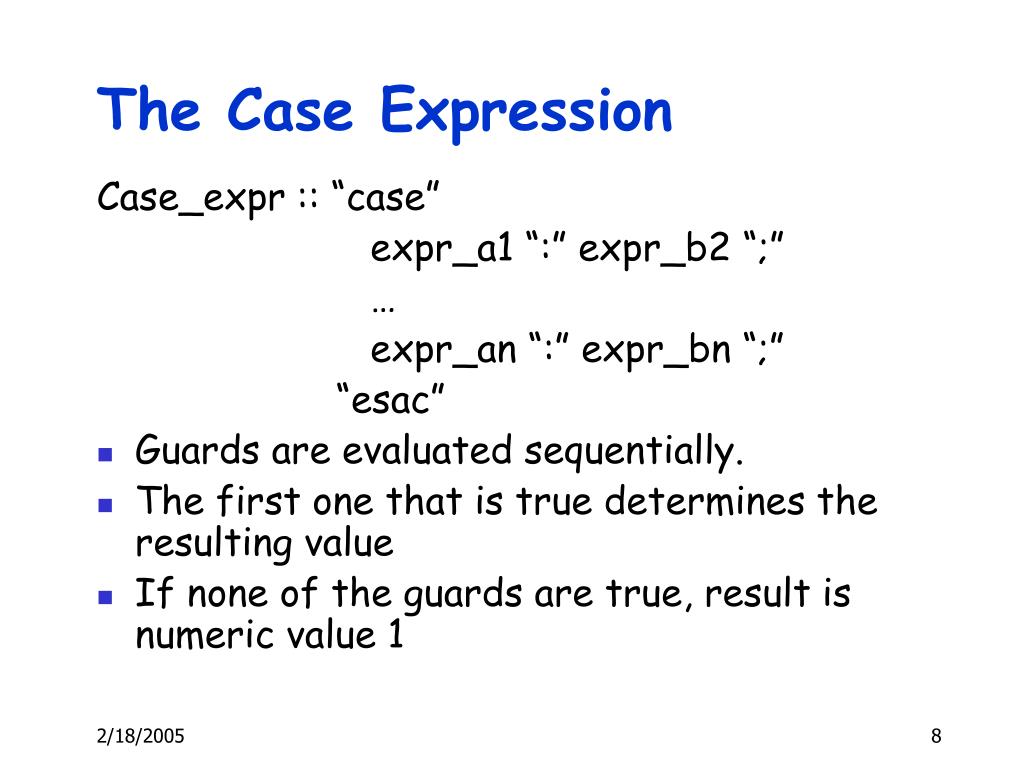 The Case Expression

Case_expr :: “case”
expr_a1 “:” expr_b2 “;”
…
expr_an “:” expr_bn “;”
“esac”

- Guards are evaluated sequentially.
- The first one that is true determines the resulting value
- If none of the guards are true, result is numeric value 1

2/18/2005

8